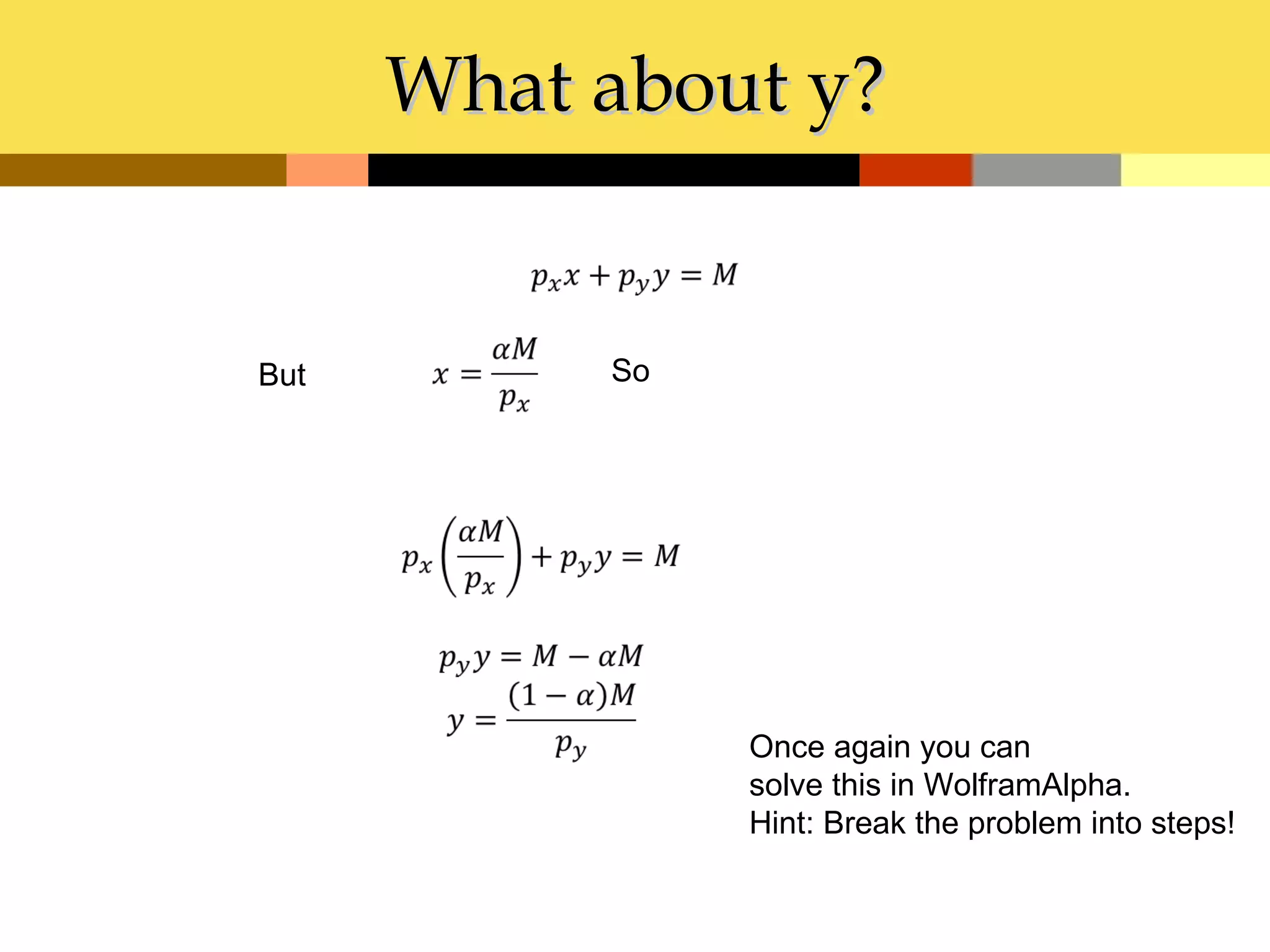 What about y?

$p_x x + p_y y = M$

But $x = \frac{\alpha M}{p_x}$ So

$p_x \left(\frac{\alpha M}{p_x}\right) + p_y y = M$

$p_y y = M - \alpha M$

$y = \frac{(1-\alpha)M}{p_y}$

Once again you can solve this in WolframAlpha.
Hint: Break the problem into steps!